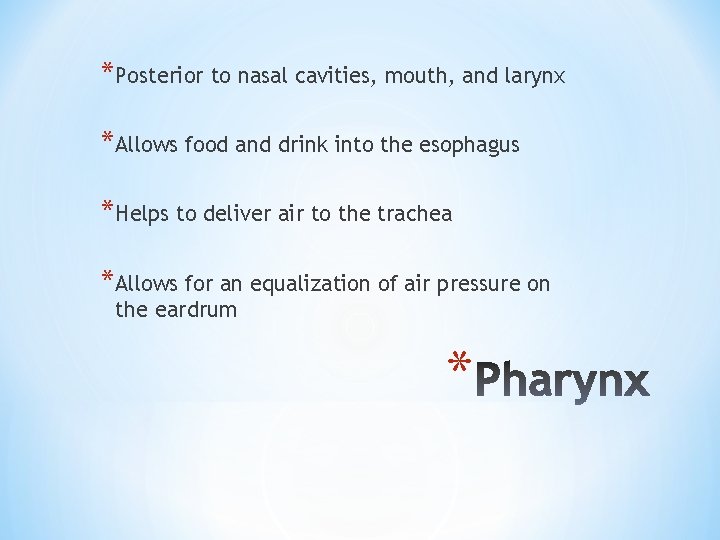 *Posterior to nasal cavities, mouth, and larynx

*Allows food and drink into the esophagus

*Helps to deliver air to the trachea

*Allows for an equalization of air pressure on the eardrum

*Pharynx